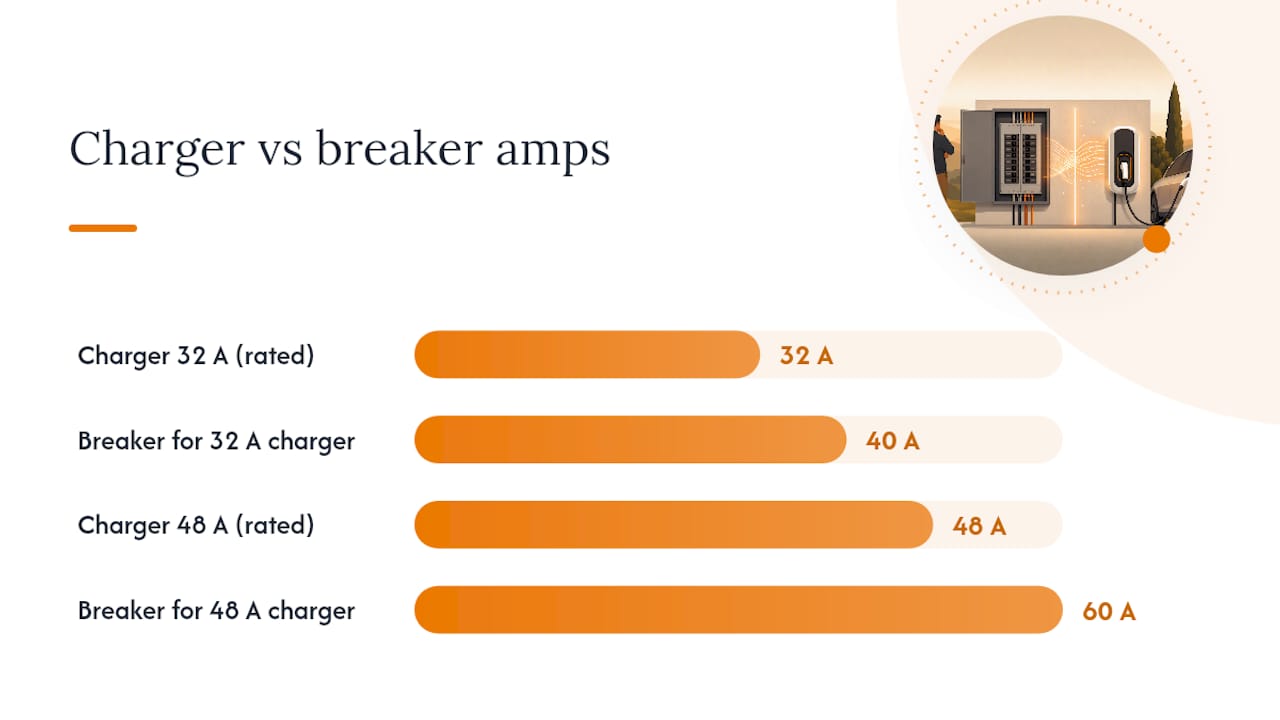 Charger vs breaker amps

Charger 32 A (rated)
32 A

Breaker for 32 A charger
40 A

Charger 48 A (rated)
48 A

Breaker for 48 A charger
60 A